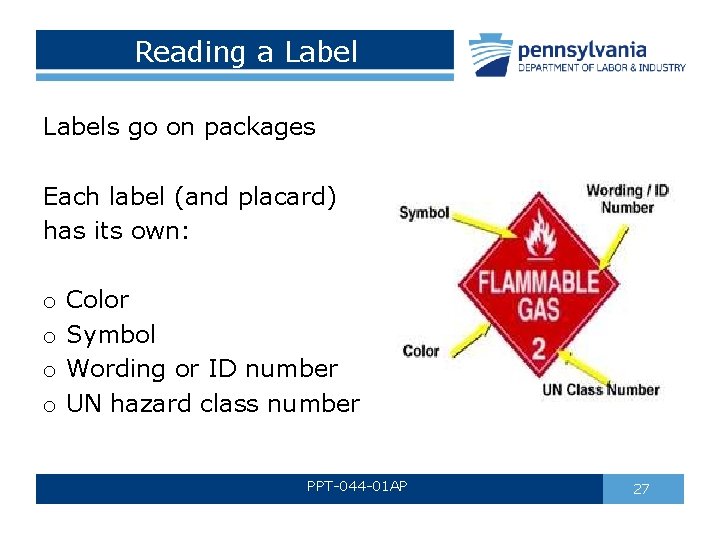 Reading a Label

pennsylvania
DEPARTMENT OF LABOR & INDUSTRY

Labels go on packages

Each label (and placard) has its own:

o Color
o Symbol
o Wording or ID number
o UN hazard class number

Symbol

Wording / ID Number

FLAMMABLE GAS

2

Color

UN Class Number

PPT-044-01AP

27